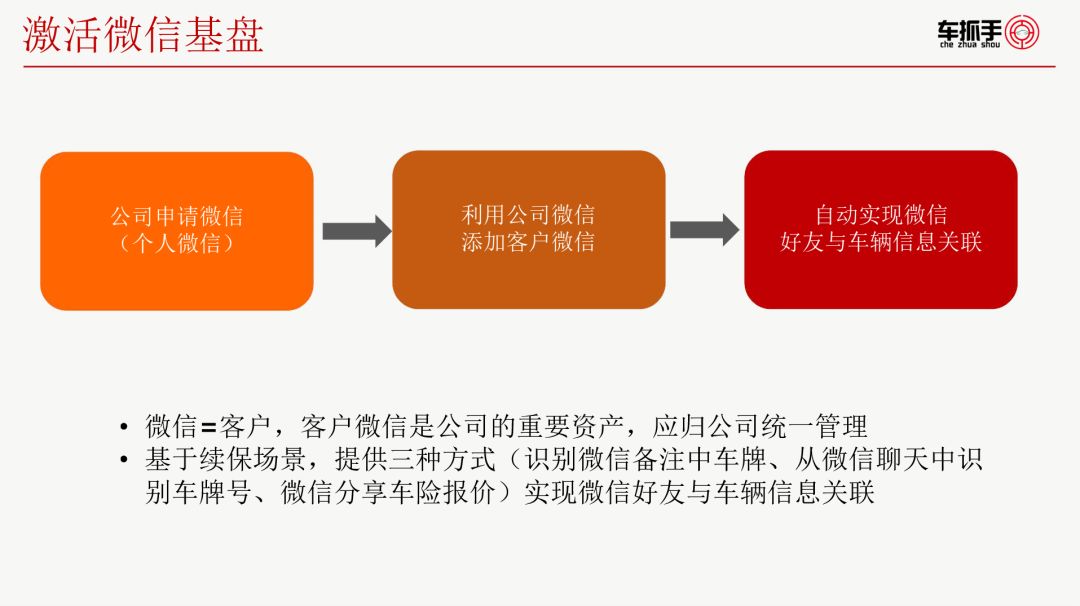 激活微信基盘

车抓手
che zhua shou

公司申请微信
（个人微信）

利用公司微信
添加客户微信

自动实现微信
好友与车辆信息关联

• 微信=客户，客户微信是公司的重要资产，应归公司统一管理
• 基于续保场景，提供三种方式（识别微信备注中车牌、从微信聊天中识别车牌号、微信分享车险报价）实现微信好友与车辆信息关联